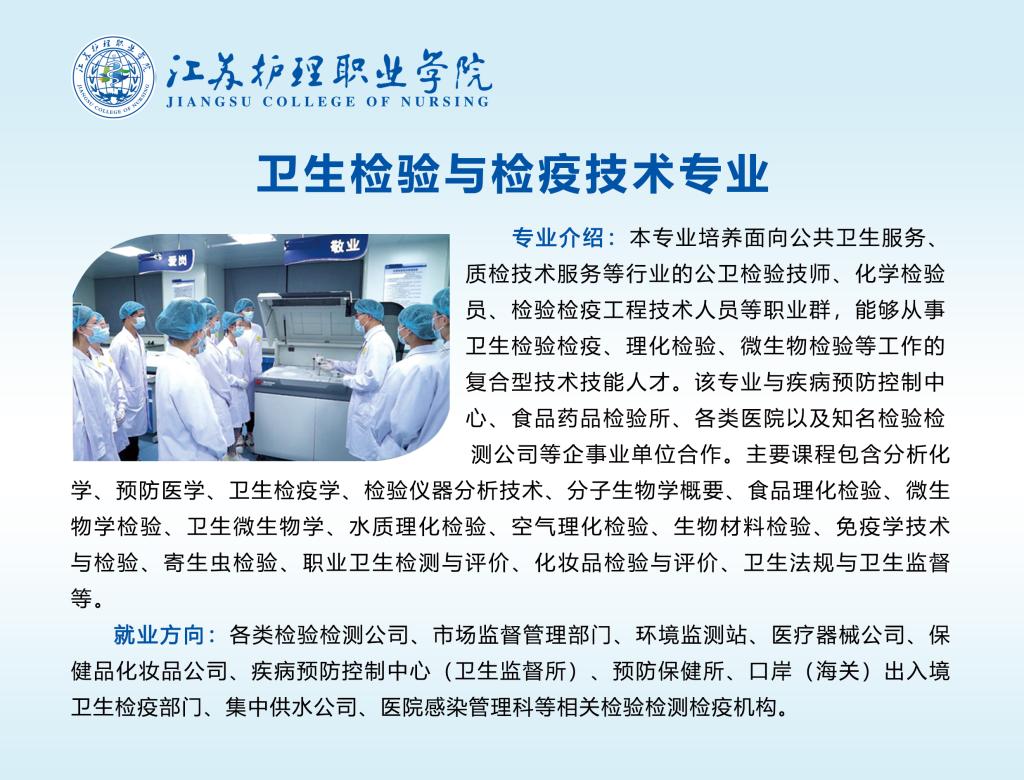 江苏护理职业学院
JIANGSU COLLEGE OF NURSING

卫生检验与检疫技术专业

爱岗 敬业

专业介绍：本专业培养面向公共卫生服务、质检技术服务等行业的公卫检验技师、化学检验员、检验检疫工程技术人员等职业群，能够从事卫生检验检疫、理化检验、微生物检验等工作的复合型技术技能人才。该专业与疾病预防控制中心、食品药品检验所、各类医院以及知名检验检测公司等企事业单位合作。主要课程包含分析化学、预防医学、卫生检疫学、检验仪器分析技术、分子生物学概要、食品理化检验、微生物学检验、卫生微生物学、水质理化检验、空气理化检验、生物材料检验、免疫学技术与检验、寄生虫检验、职业卫生检测与评价、化妆品检验与评价、卫生法规与卫生监督等。

就业方向：各类检验检测公司、市场监督管理部门、环境监测站、医疗器械公司、保健品化妆品公司、疾病预防控制中心（卫生监督所）、预防保健所、口岸（海关）出入境卫生检疫部门、集中供水公司、医院感染管理科等相关检验检测检疫机构。